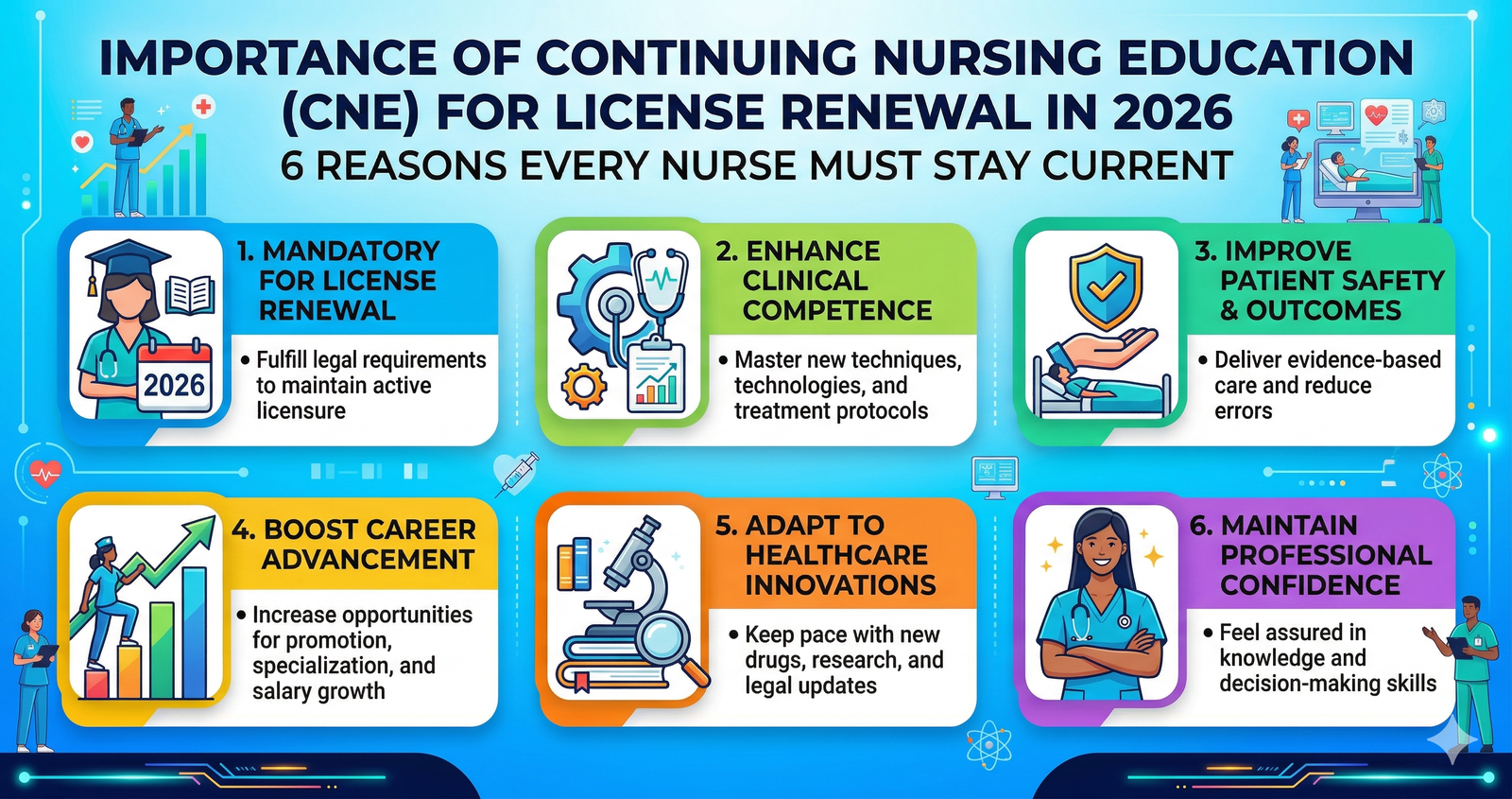 IMPORTANCE OF CONTINUING NURSING EDUCATION (CNE) FOR LICENSE RENEWAL IN 2026
6 REASONS EVERY NURSE MUST STAY CURRENT

2026

1. MANDATORY FOR LICENSE RENEWAL
• Fulfill legal requirements to maintain active licensure

2. ENHANCE CLINICAL COMPETENCE
• Master new techniques, technologies, and treatment protocols

3. IMPROVE PATIENT SAFETY & OUTCOMES
• Deliver evidence-based care and reduce errors

4. BOOST CAREER ADVANCEMENT
• Increase opportunities for promotion, specialization, and salary growth

5. ADAPT TO HEALTHCARE INNOVATIONS
• Keep pace with new drugs, research, and legal updates

6. MAINTAIN PROFESSIONAL CONFIDENCE
• Feel assured in knowledge and decision-making skills